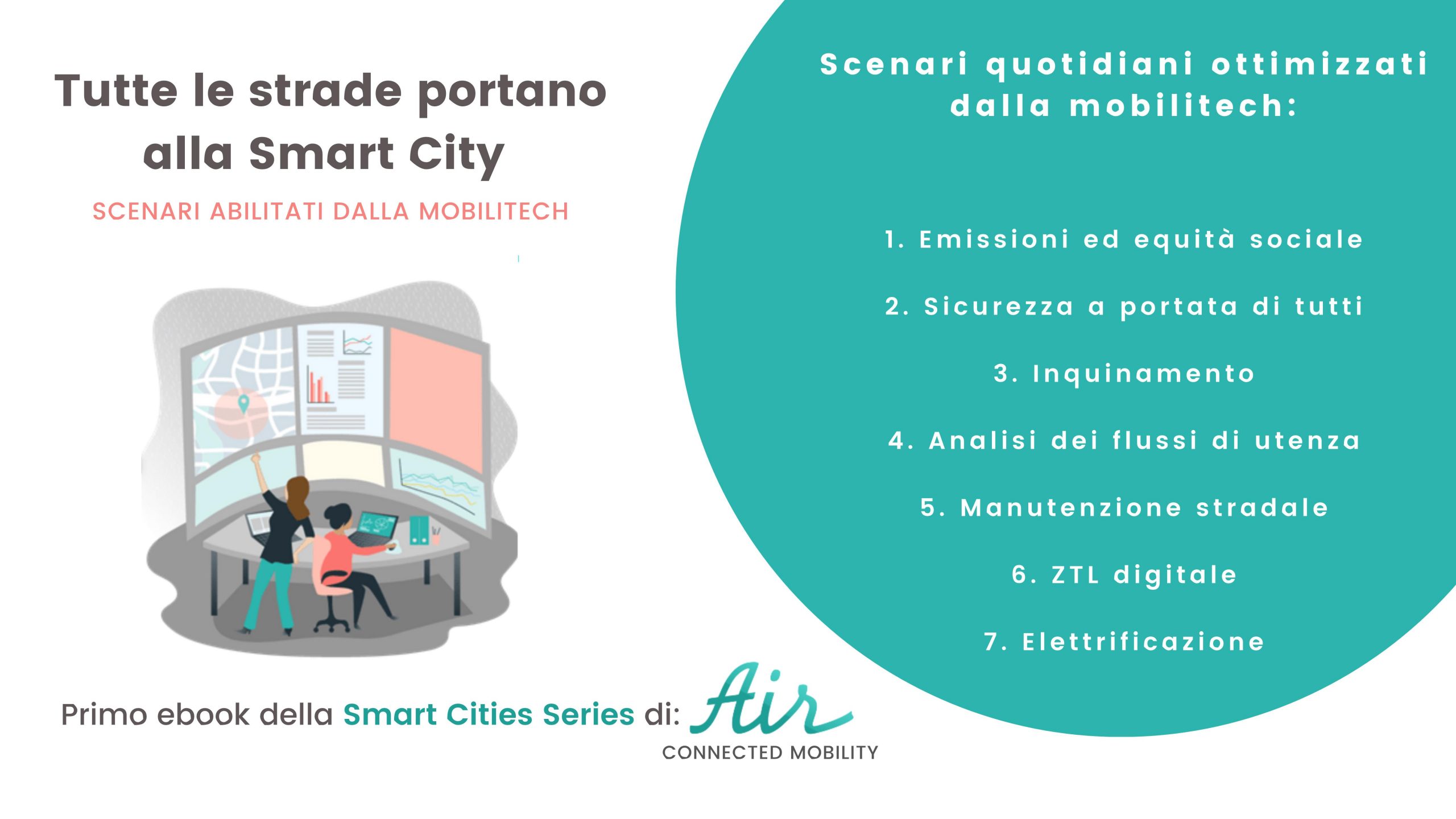 Tutte le strade portano alla Smart City

SCENARI ABILITATI DALLA MOBILITECH

Primo ebook della Smart Cities Series di: Air CONNECTED MOBILITY

Scenari quotidiani ottimizzati dalla mobilitech:

1. Emissioni ed equità sociale

2. Sicurezza a portata di tutti

3. Inquinamento

4. Analisi dei flussi di utenza

5. Manutenzione stradale

6. ZTL digitale

7. Elettrificazione